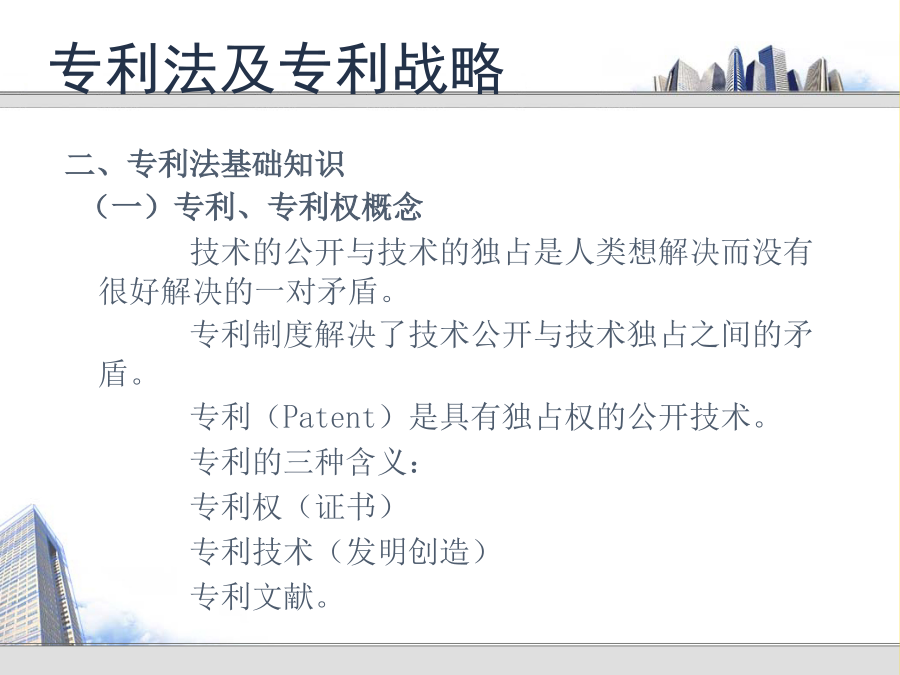 专利法及专利战略

二、专利法基础知识
（一）专利、专利权概念

技术的公开与技术的独占是人类想解决而没有很好解决的一对矛盾。

专利制度解决了技术公开与技术独占之间的矛盾。

专利（Patent）是具有独占权的公开技术。

专利的三种含义：

专利权（证书）

专利技术（发明创造）

专利文献。